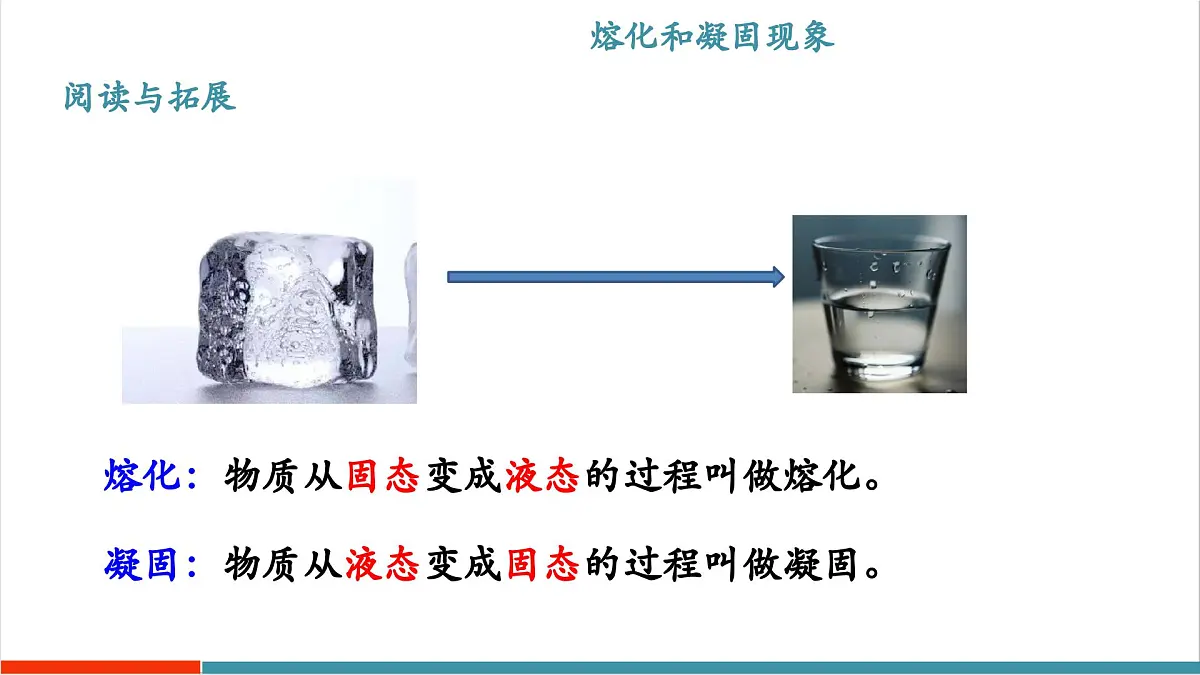 熔化和凝固现象

阅读与拓展

熔化：物质从固态变成液态的过程叫做熔化。

凝固：物质从液态变成固态的过程叫做凝固。